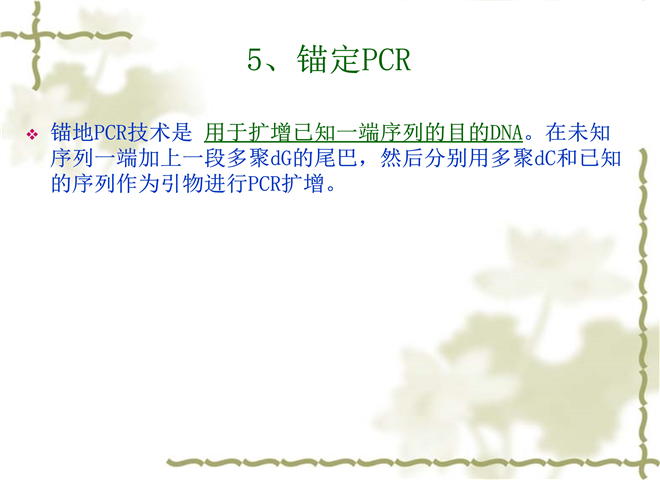 5、锚定PCR

❖ 锚地PCR技术是 用于扩增已知一端序列的目的DNA。在未知序列一端加上一段多聚dG的尾巴，然后分别用多聚dC和已知的序列作为引物进行PCR扩增。